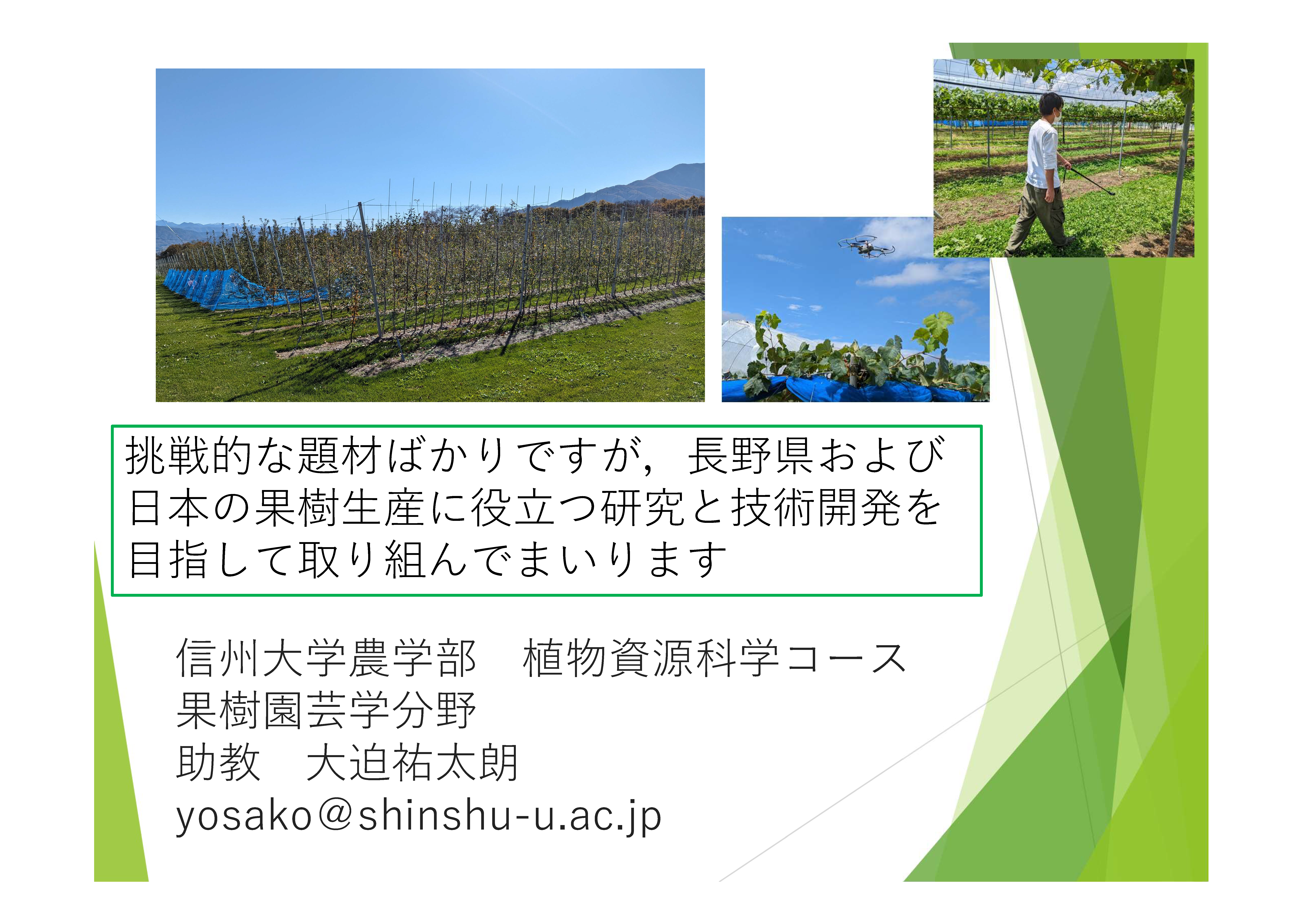 挑戦的な題材ばかりですが，長野県および日本の果樹生産に役立つ研究と技術開発を目指して取り組んでまいります

信州大学農学部　植物資源科学コース
果樹園芸学分野
助教　大迫祐太朗
yosako@shinshu-u.ac.jp